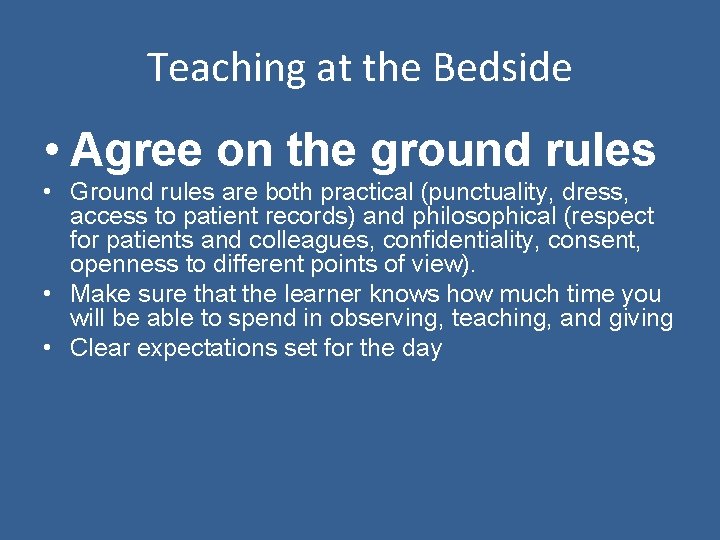 Teaching at the Bedside

• Agree on the ground rules

• Ground rules are both practical (punctuality, dress, access to patient records) and philosophical (respect for patients and colleagues, confidentiality, consent, openness to different points of view).
• Make sure that the learner knows how much time you will be able to spend in observing, teaching, and giving
• Clear expectations set for the day